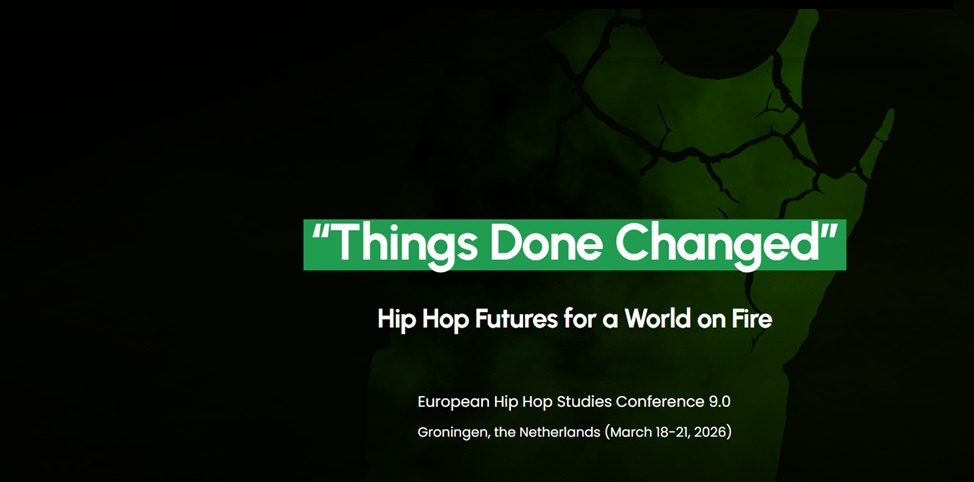 “Things Done Changed”

Hip Hop Futures for a World on Fire

European Hip Hop Studies Conference 9.0

Groningen, the Netherlands (March 18-21, 2026)